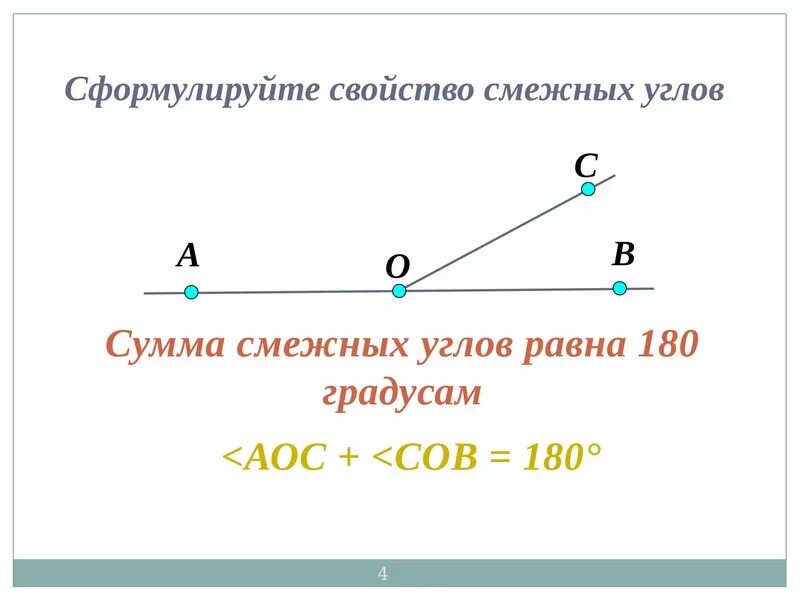 Сформулируйте свойство смежных углов

C

A

O

B

Сумма смежных углов равна 180 градусам

$<AOC + <COB = 180°$

4